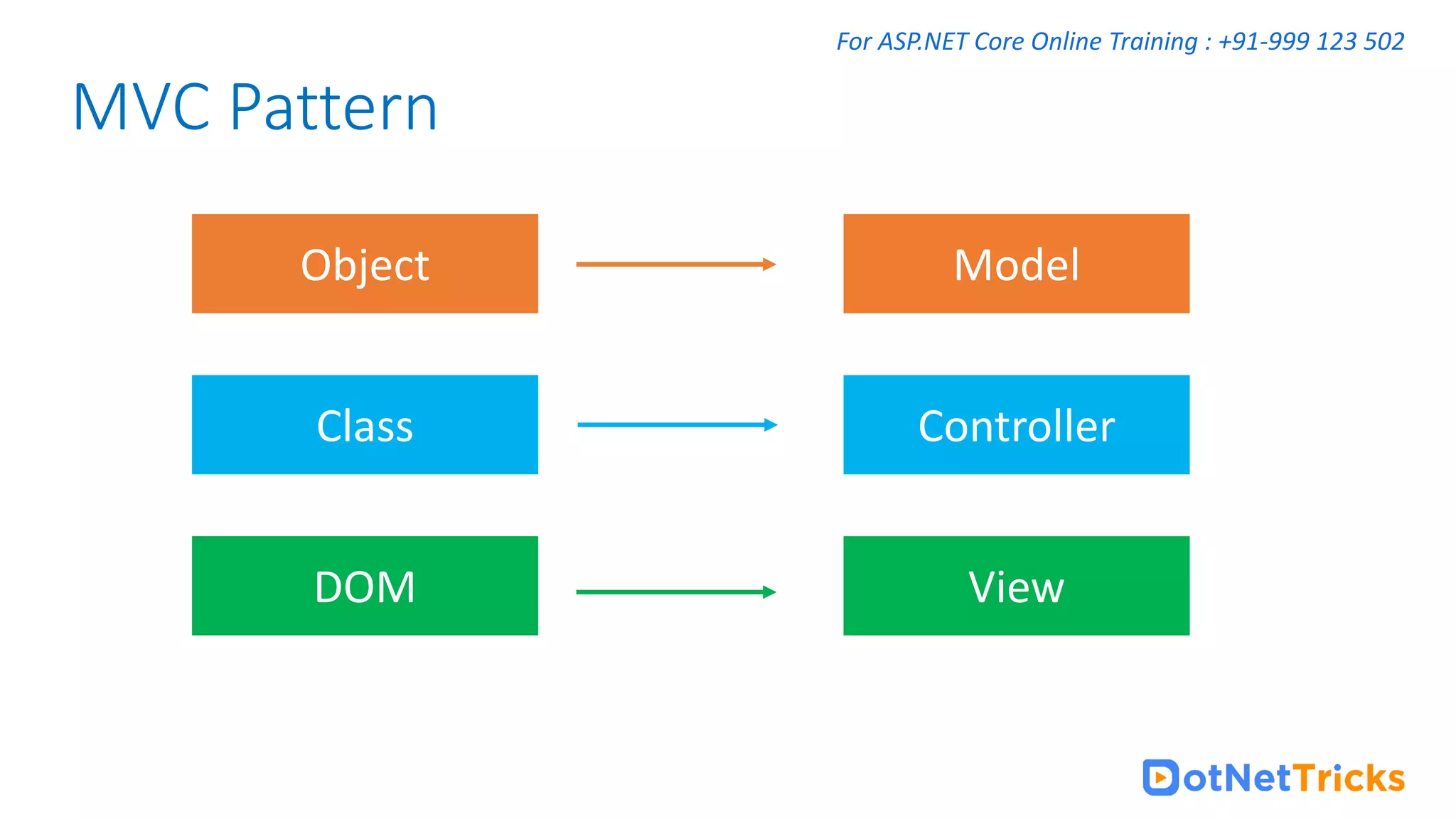 For ASP.NET Core Online Training : +91-999 123 502

MVC Pattern

Object

Model

Class

Controller

DOM

View

DotNetTricks